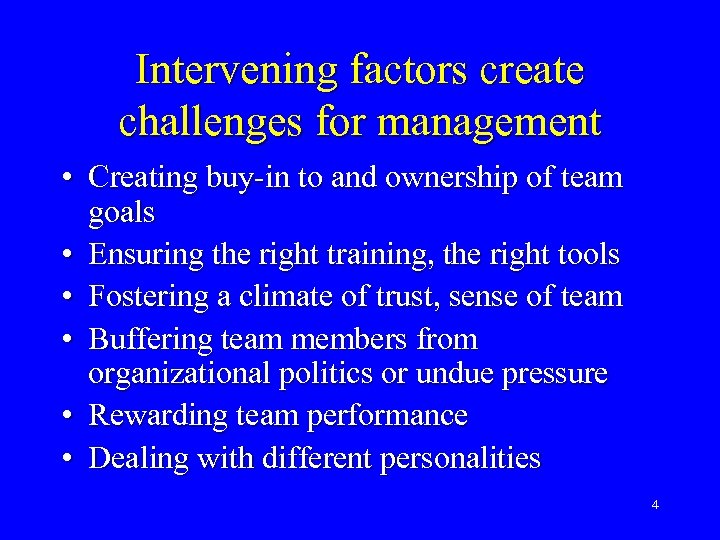 Intervening factors create challenges for management

• Creating buy-in to and ownership of team goals
• Ensuring the right training, the right tools
• Fostering a climate of trust, sense of team
• Buffering team members from organizational politics or undue pressure
• Rewarding team performance
• Dealing with different personalities

4